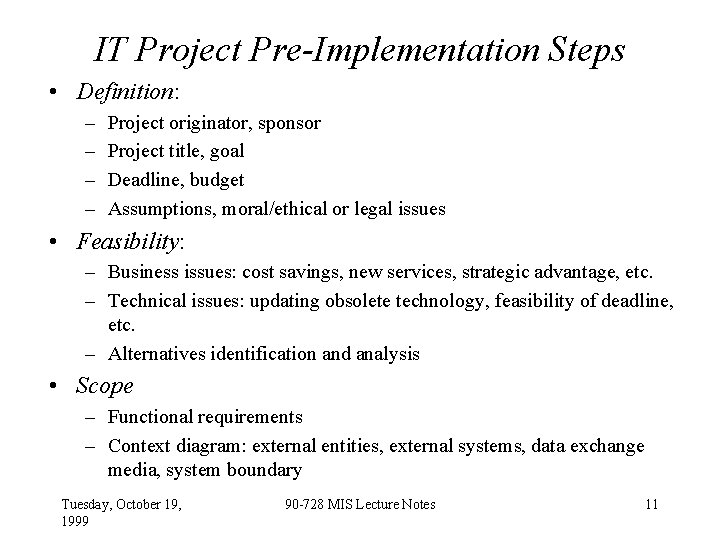 IT Project Pre-Implementation Steps

• Definition:
– Project originator, sponsor
– Project title, goal
– Deadline, budget
– Assumptions, moral/ethical or legal issues

• Feasibility:
– Business issues: cost savings, new services, strategic advantage, etc.
– Technical issues: updating obsolete technology, feasibility of deadline, etc.
– Alternatives identification and analysis

• Scope
– Functional requirements
– Context diagram: external entities, external systems, data exchange media, system boundary

Tuesday, October 19, 1999

90-728 MIS Lecture Notes

11